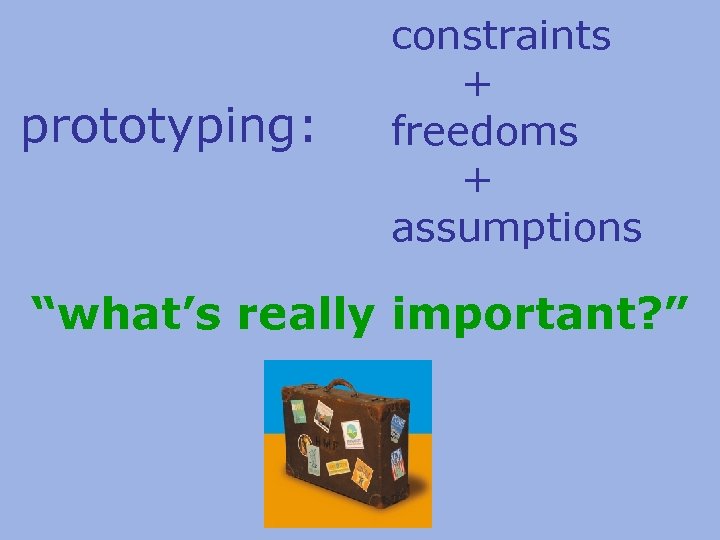 prototyping:

constraints
+
freedoms
+
assumptions

“what’s really important?”